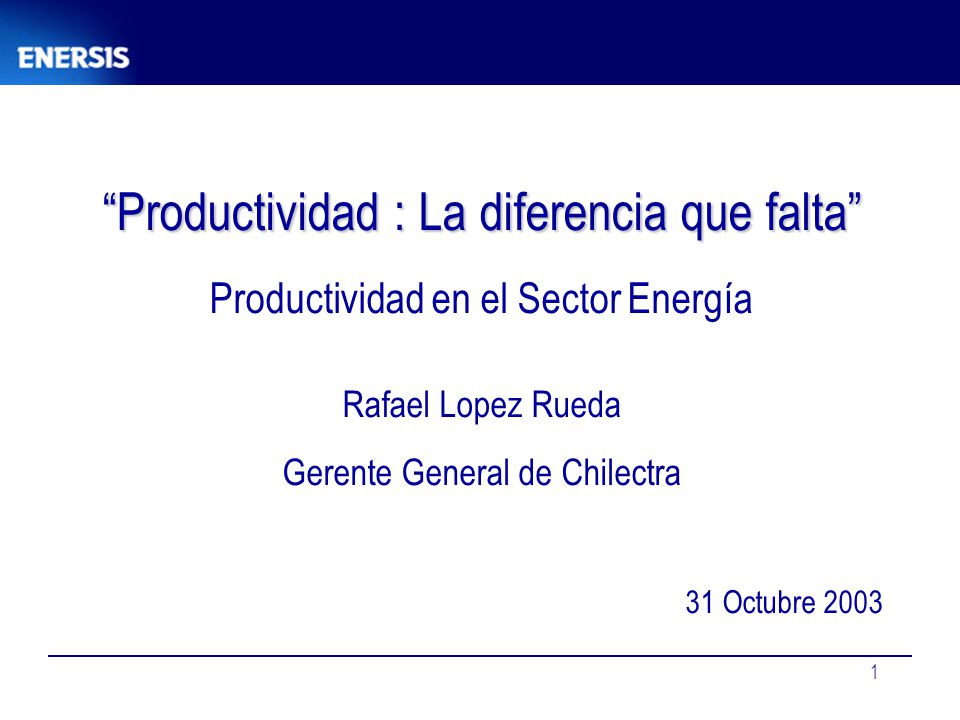 ENERSIS

“Productividad : La diferencia que falta”

Productividad en el Sector Energía

Rafael Lopez Rueda

Gerente General de Chilectra

31 Octubre 2003

1